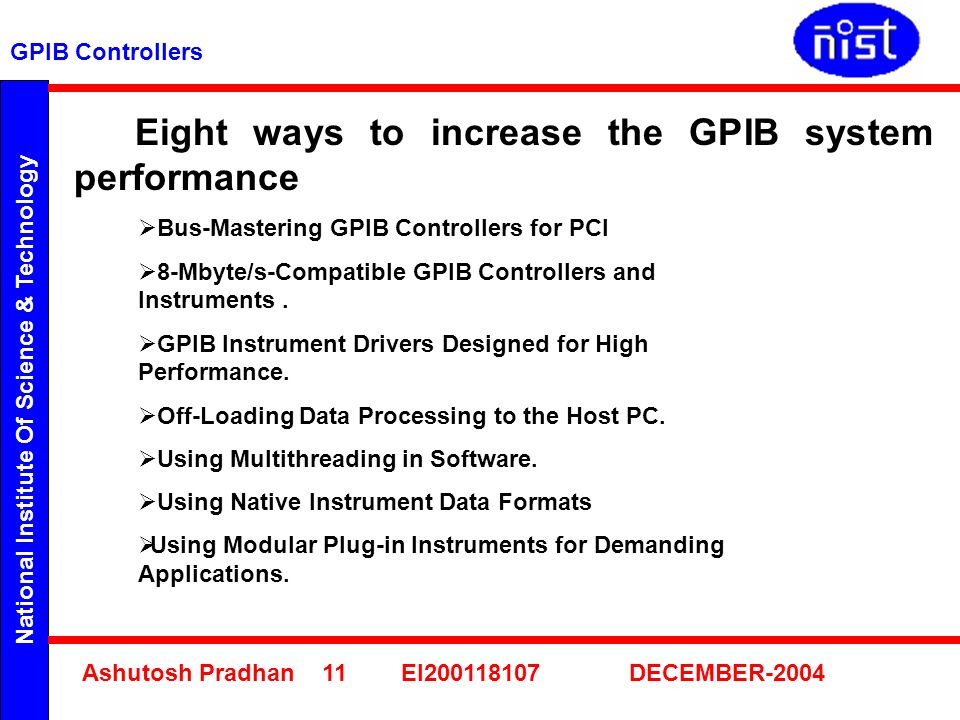 GPIB Controllers

nist

National Institute Of Science & Technology

Eight ways to increase the GPIB system performance

➢Bus-Mastering GPIB Controllers for PCI

➢8-Mbyte/s-Compatible GPIB Controllers and Instruments .

➢GPIB Instrument Drivers Designed for High Performance.

➢Off-Loading Data Processing to the Host PC.

➢Using Multithreading in Software.

➢Using Native Instrument Data Formats

➢Using Modular Plug-in Instruments for Demanding Applications.

Ashutosh Pradhan 11 EI200118107 DECEMBER-2004